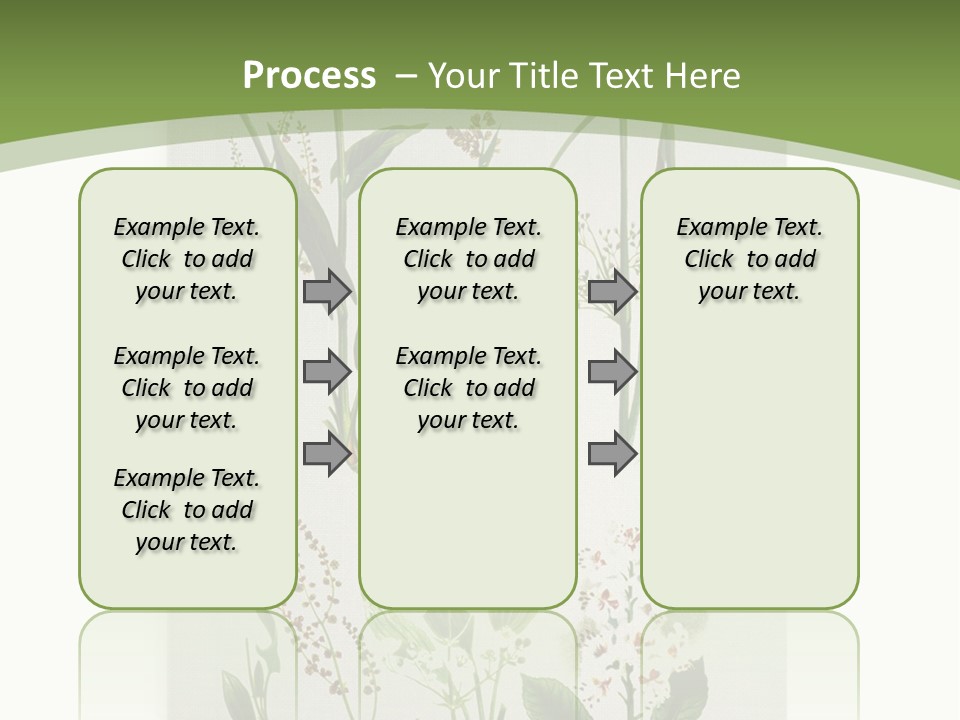 Process – Your Title Text Here

Example Text. Click to add your text.

Example Text. Click to add your text.

Example Text. Click to add your text.

Example Text. Click to add your text.

Example Text. Click to add your text.

Example Text. Click to add your text.